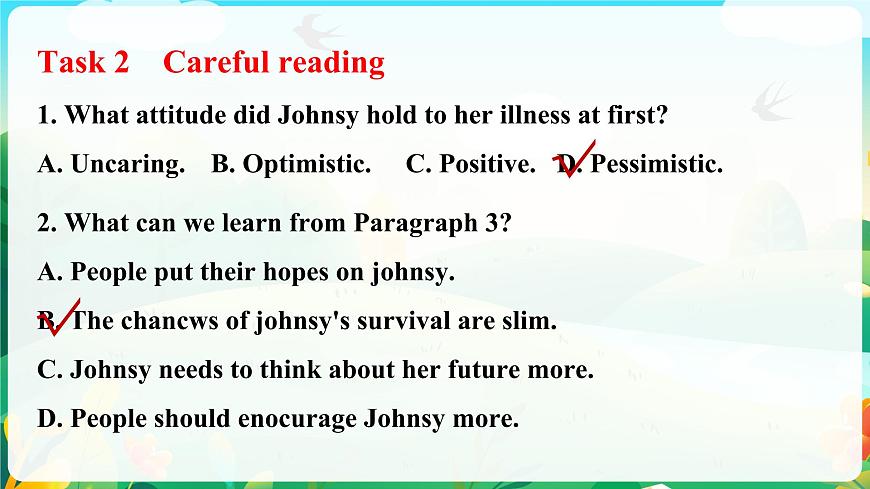 Task 2 Careful reading

1. What attitude did Johnsy hold to her illness at first?

A. Uncaring. B. Optimistic. C. Positive. D. Pessimistic.

2. What can we learn from Paragraph 3?

A. People put their hopes on johnsy.

B. The chancws of johnsy's survival are slim.

C. Johnsy needs to think about her future more.

D. People should enocurage Johnsy more.